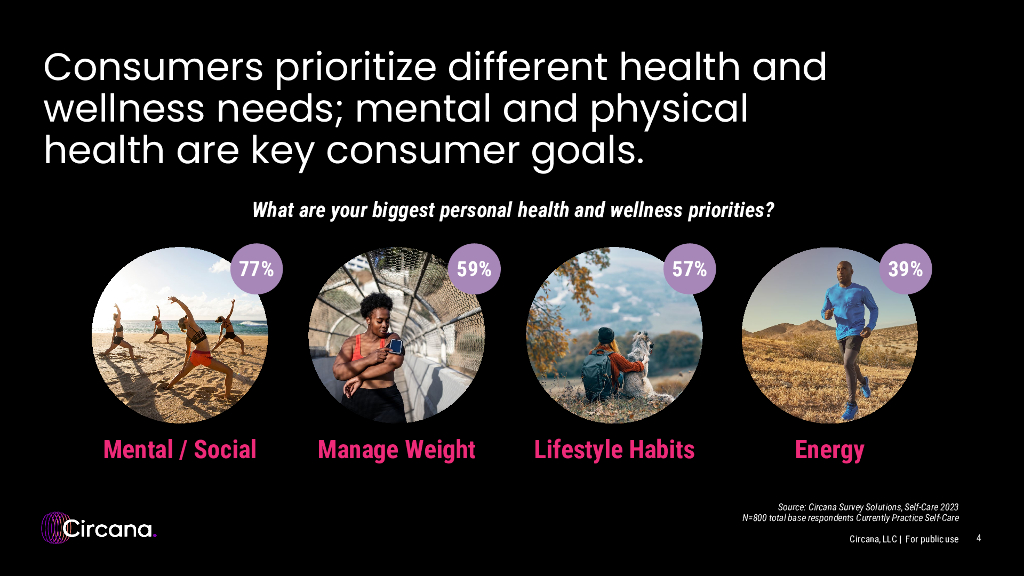 Consumers prioritize different health and wellness needs; mental and physical health are key consumer goals.

What are your biggest personal health and wellness priorities?

77%
Mental / Social

59%
Manage Weight

57%
Lifestyle Habits

39%
Energy

Source: Circana Survey Solutions, Self-Care 2023
N=800 total base respondents Currently Practice Self-Care

Circana.

Circana, LLC | For public use 4